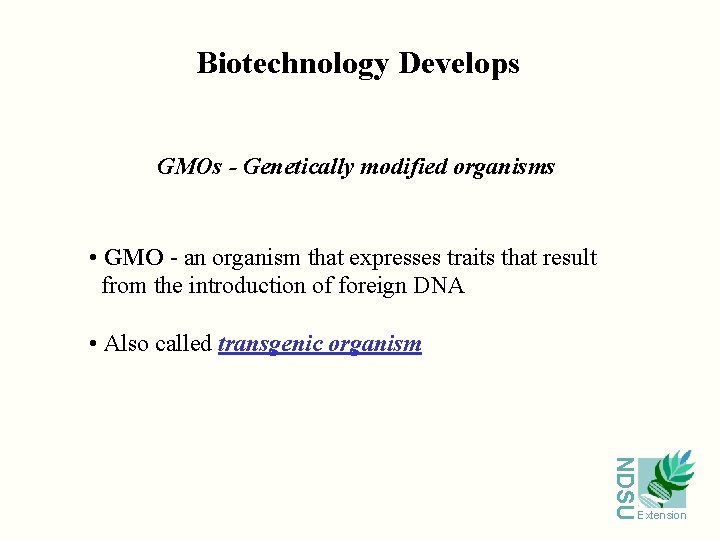 Biotechnology Develops

GMOs - Genetically modified organisms

• GMO - an organism that expresses traits that result from the introduction of foreign DNA

• Also called transgenic organism

NDSU
Extension